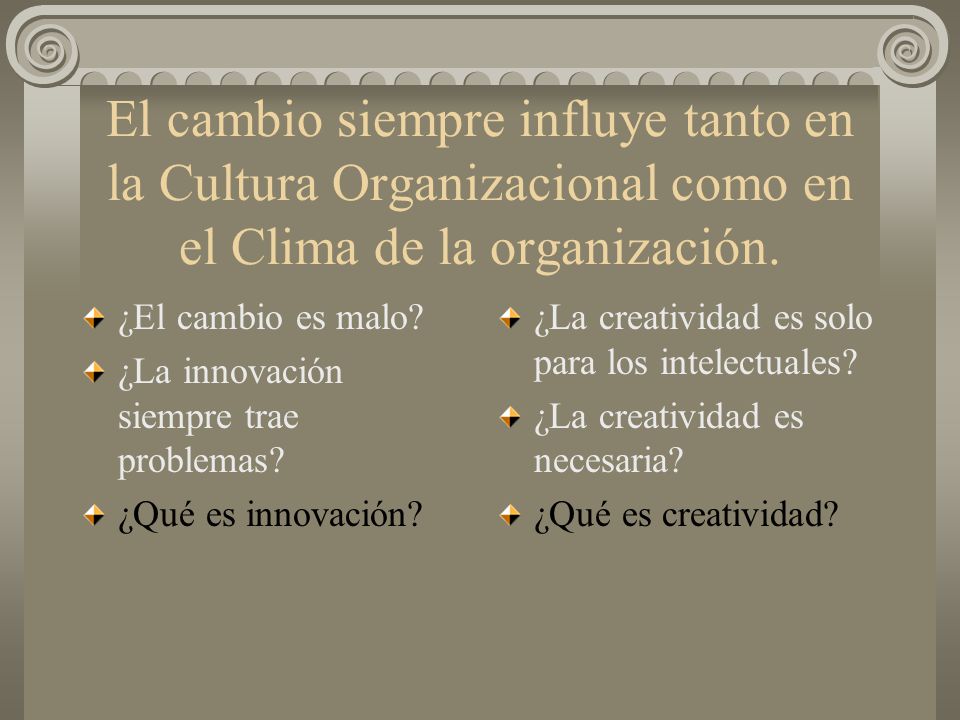 El cambio siempre influye tanto en la Cultura Organizacional como en el Clima de la organización.

¿El cambio es malo?

¿La innovación siempre trae problemas?

¿Qué es innovación?

¿La creatividad es solo para los intelectuales?

¿La creatividad es necesaria?

¿Qué es creatividad?